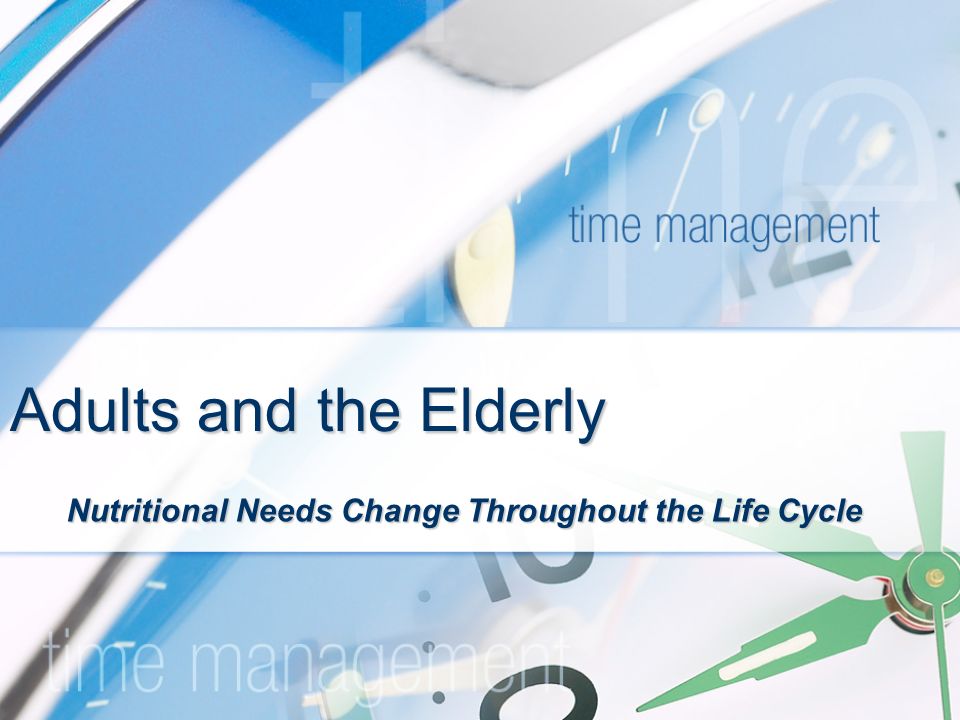 time management

Adults and the Elderly

Nutritional Needs Change Throughout the Life Cycle

time management